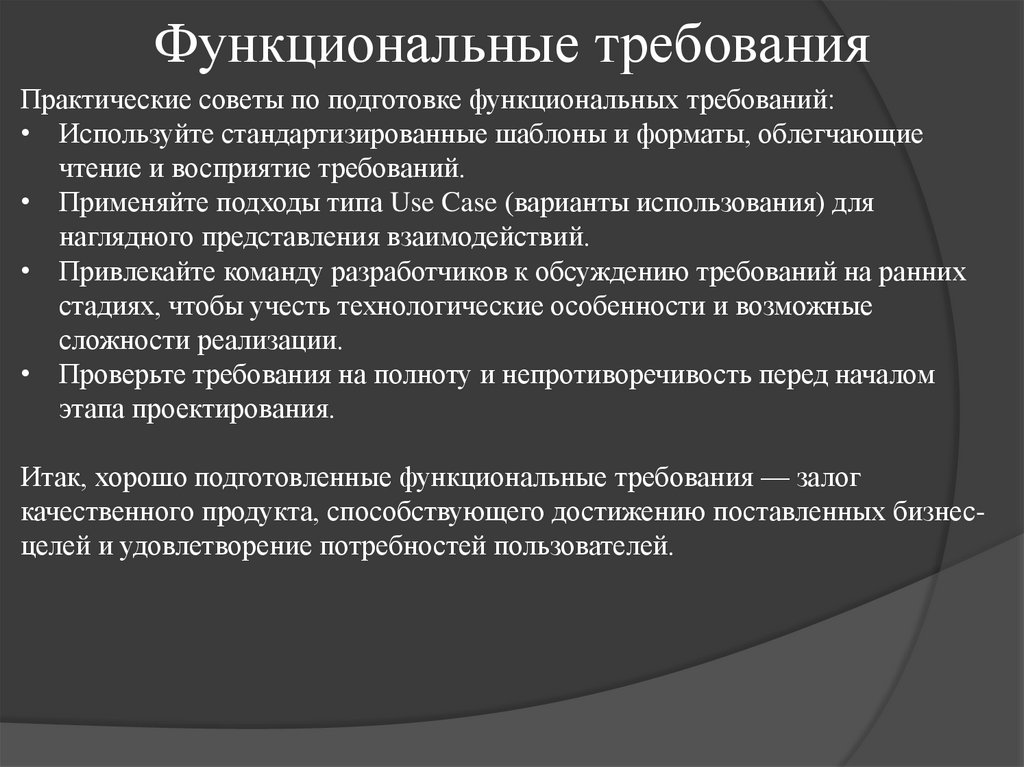 Функциональные требования

Практические советы по подготовке функциональных требований:
• Используйте стандартизированные шаблоны и форматы, облегчающие чтение и восприятие требований.
• Применяйте подходы типа Use Case (варианты использования) для наглядного представления взаимодействий.
• Привлекайте команду разработчиков к обсуждению требований на ранних стадиях, чтобы учесть технологические особенности и возможные сложности реализации.
• Проверьте требования на полноту и непротиворечивость перед началом этапа проектирования.

Итак, хорошо подготовленные функциональные требования — залог качественного продукта, способствующего достижению поставленных бизнес-целей и удовлетворение потребностей пользователей.